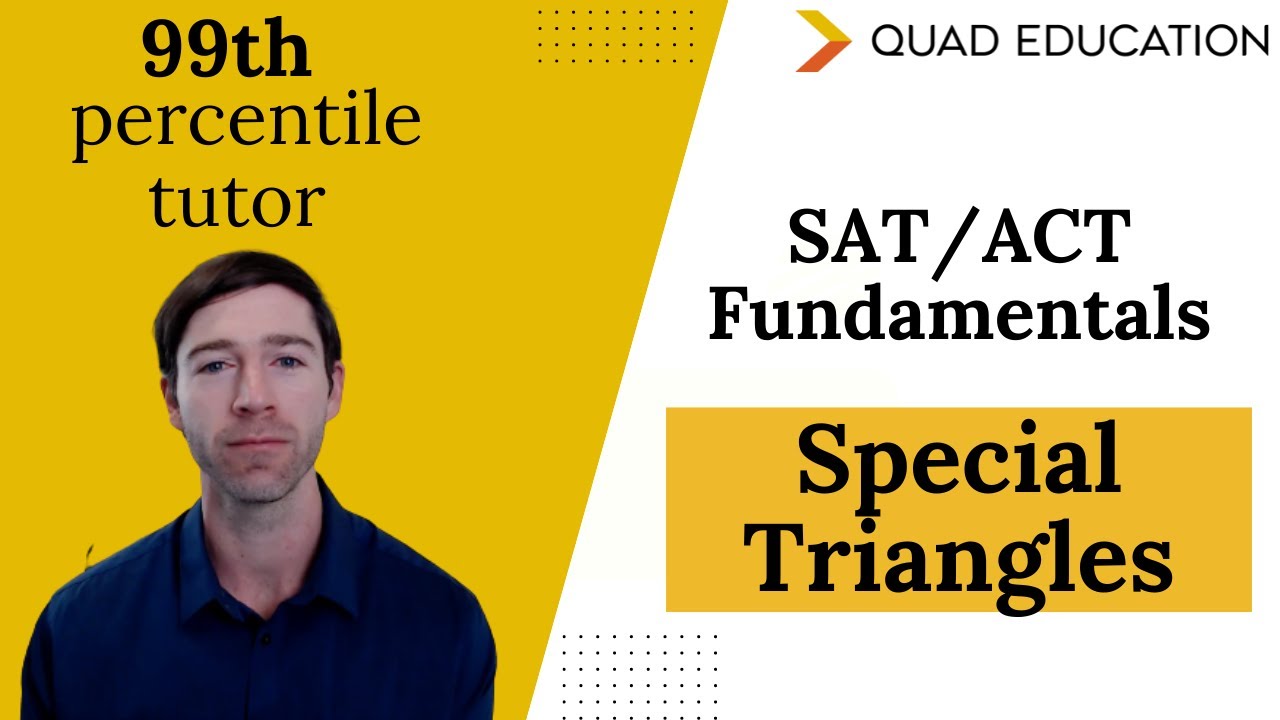 99th
percentile
tutor

QUAD EDUCATION

SAT/ACT
Fundamentals

Special
Triangles